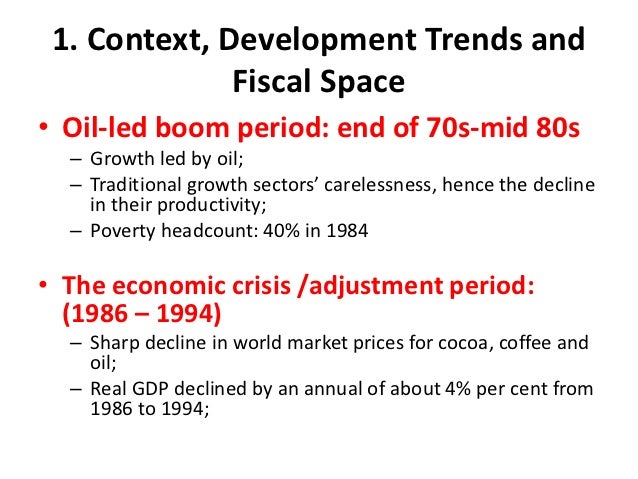 1. Context, Development Trends and Fiscal Space

• Oil-led boom period: end of 70s-mid 80s
– Growth led by oil;
– Traditional growth sectors’ carelessness, hence the decline in their productivity;
– Poverty headcount: 40% in 1984

• The economic crisis /adjustment period: (1986 – 1994)
– Sharp decline in world market prices for cocoa, coffee and oil;
– Real GDP declined by an annual of about 4% per cent from 1986 to 1994;